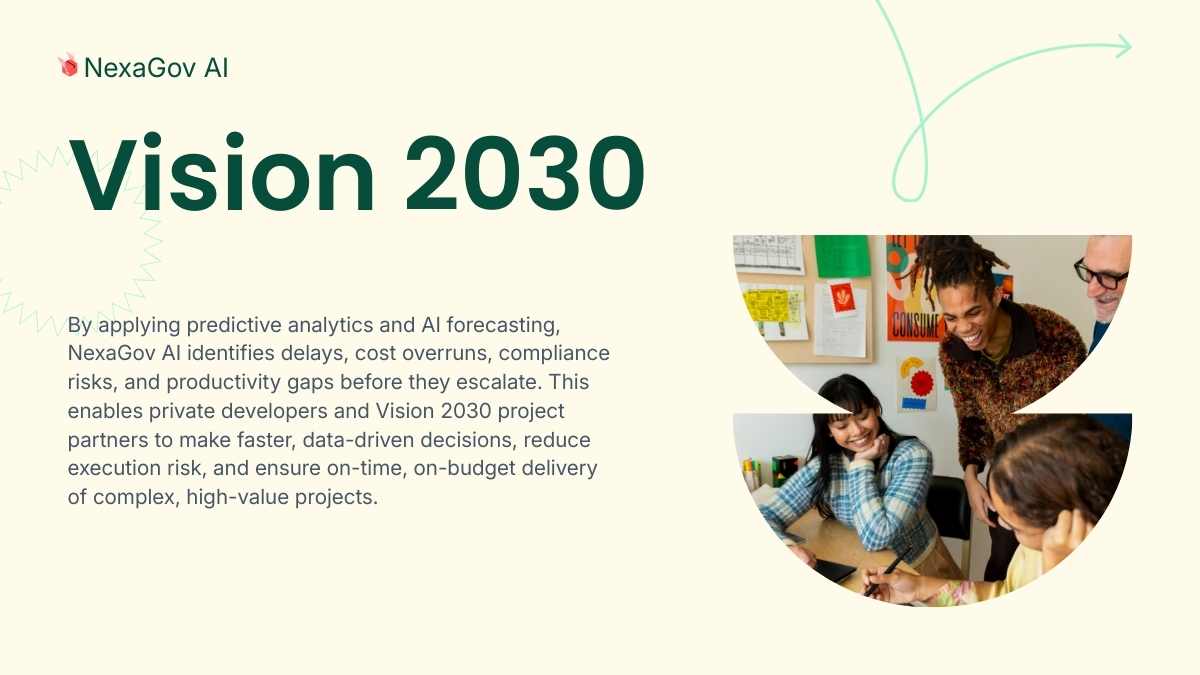 NexaGov AI

Vision 2030

By applying predictive analytics and AI forecasting, NexaGov AI identifies delays, cost overruns, compliance risks, and productivity gaps before they escalate. This enables private developers and Vision 2030 project partners to make faster, data-driven decisions, reduce execution risk, and ensure on-time, on-budget delivery of complex, high-value projects.

CONSUME